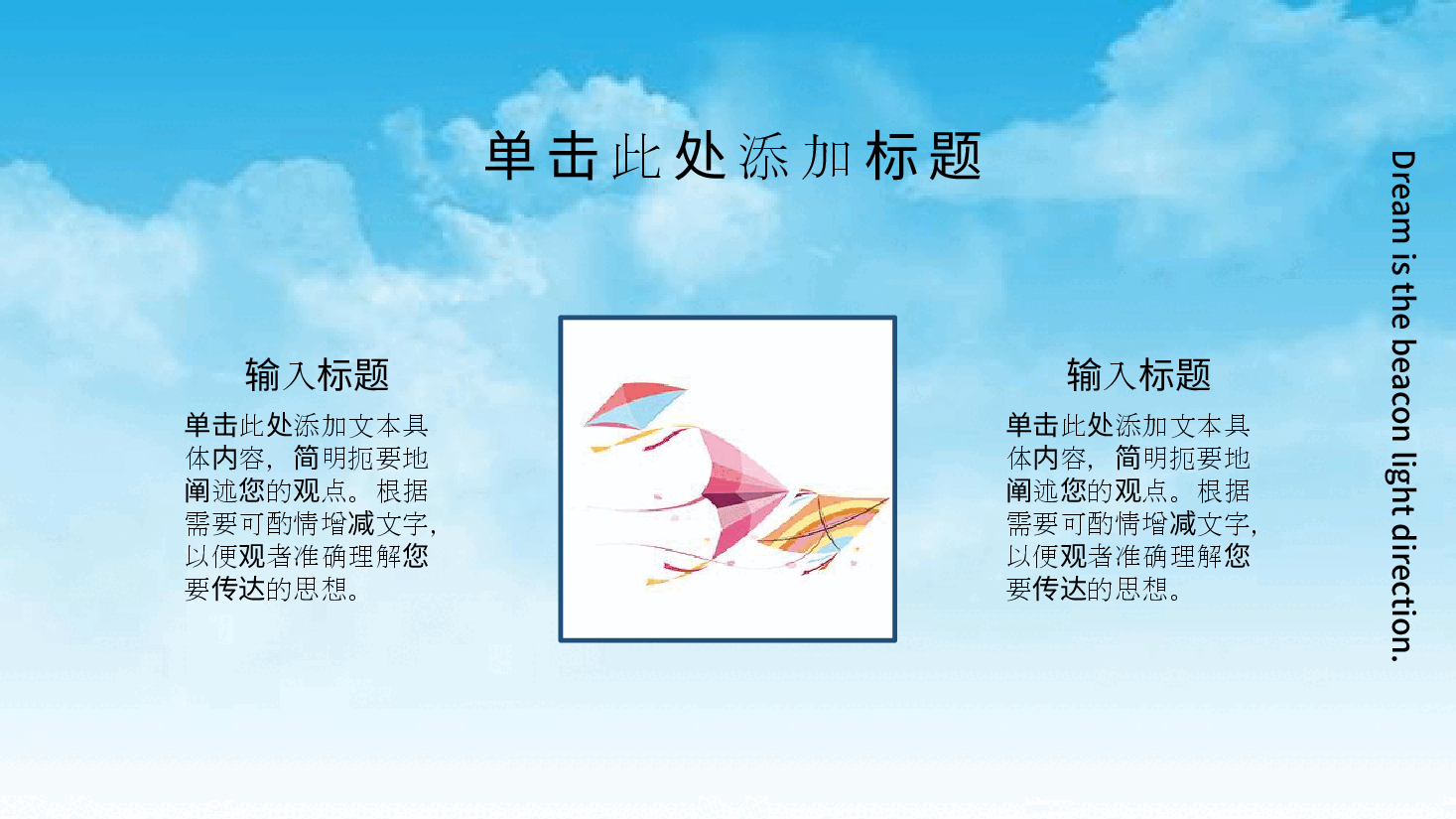 单击此处添加标题

输入标题

单击此处添加文本具体内容，简明扼要地阐述您的观点。根据需要可酌情增减文字，以便观者准确理解您要传达的思想。

输入标题

单击此处添加文本具体内容，简明扼要地阐述您的观点。根据需要可酌情增减文字，以便观者准确理解您要传达的思想。

Dream is the beacon light direction.